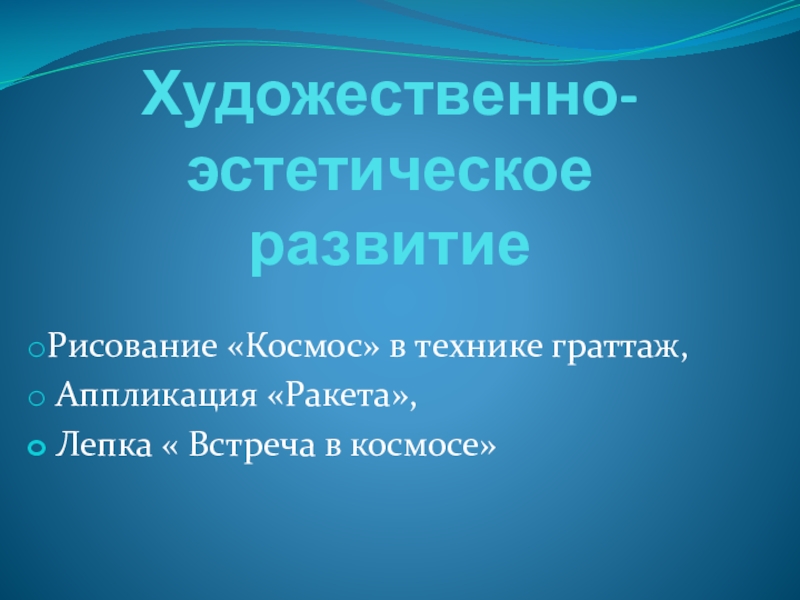 Художественно-эстетическое развитие

Рисование «Космос» в технике граттаж,

Аппликация «Ракета»,

Лепка « Встреча в космосе»